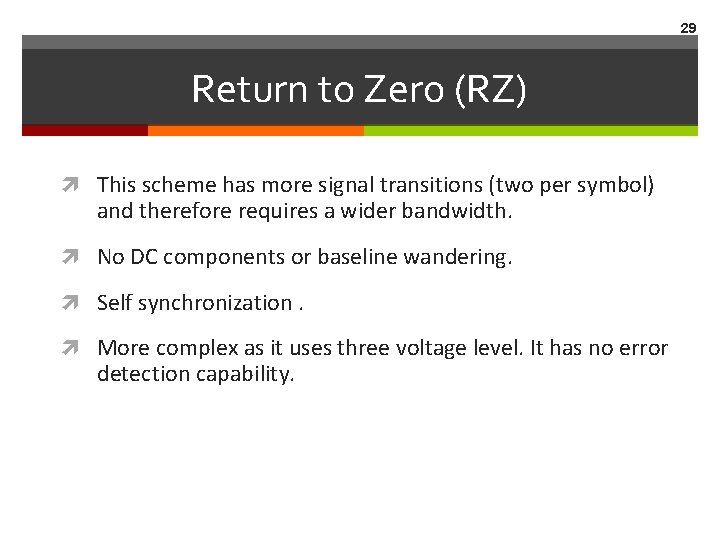 29

Return to Zero (RZ)

This scheme has more signal transitions (two per symbol) and therefore requires a wider bandwidth.

No DC components or baseline wandering.

Self synchronization .

More complex as it uses three voltage level. It has no error detection capability.